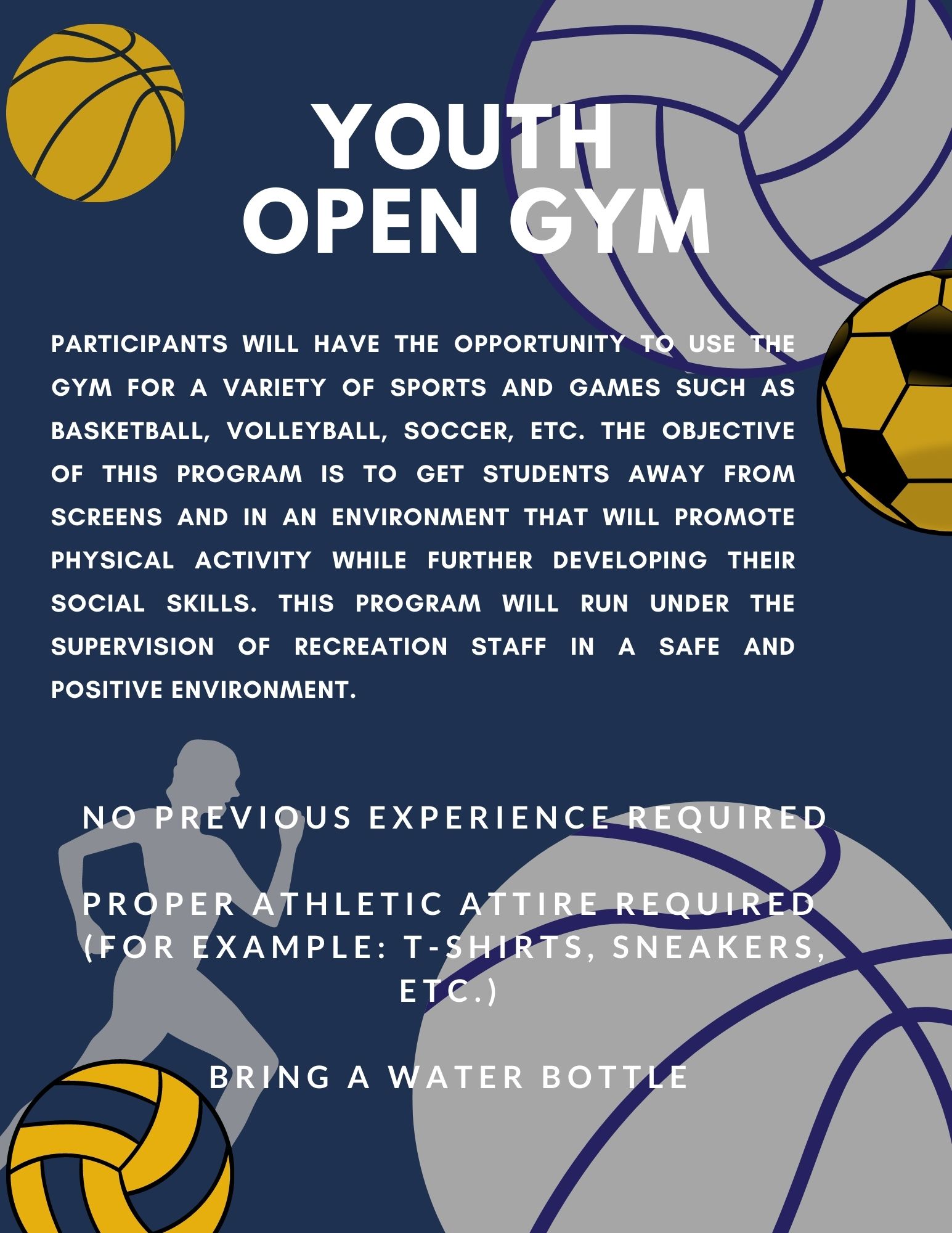 YOUTH
OPEN GYM

PARTICIPANTS WILL HAVE THE OPPORTUNITY TO USE THE GYM FOR A VARIETY OF SPORTS AND GAMES SUCH AS BASKETBALL, VOLLEYBALL, SOCCER, ETC. THE OBJECTIVE OF THIS PROGRAM IS TO GET STUDENTS AWAY FROM SCREENS AND IN AN ENVIRONMENT THAT WILL PROMOTE PHYSICAL ACTIVITY WHILE FURTHER DEVELOPING THEIR SOCIAL SKILLS. THIS PROGRAM WILL RUN UNDER THE SUPERVISION OF RECREATION STAFF IN A SAFE AND POSITIVE ENVIRONMENT.

NO PREVIOUS EXPERIENCE REQUIRED

PROPER ATHLETIC ATTIRE REQUIRED (FOR EXAMPLE: T-SHIRTS, SNEAKERS, ETC.)

BRING A WATER BOTTLE